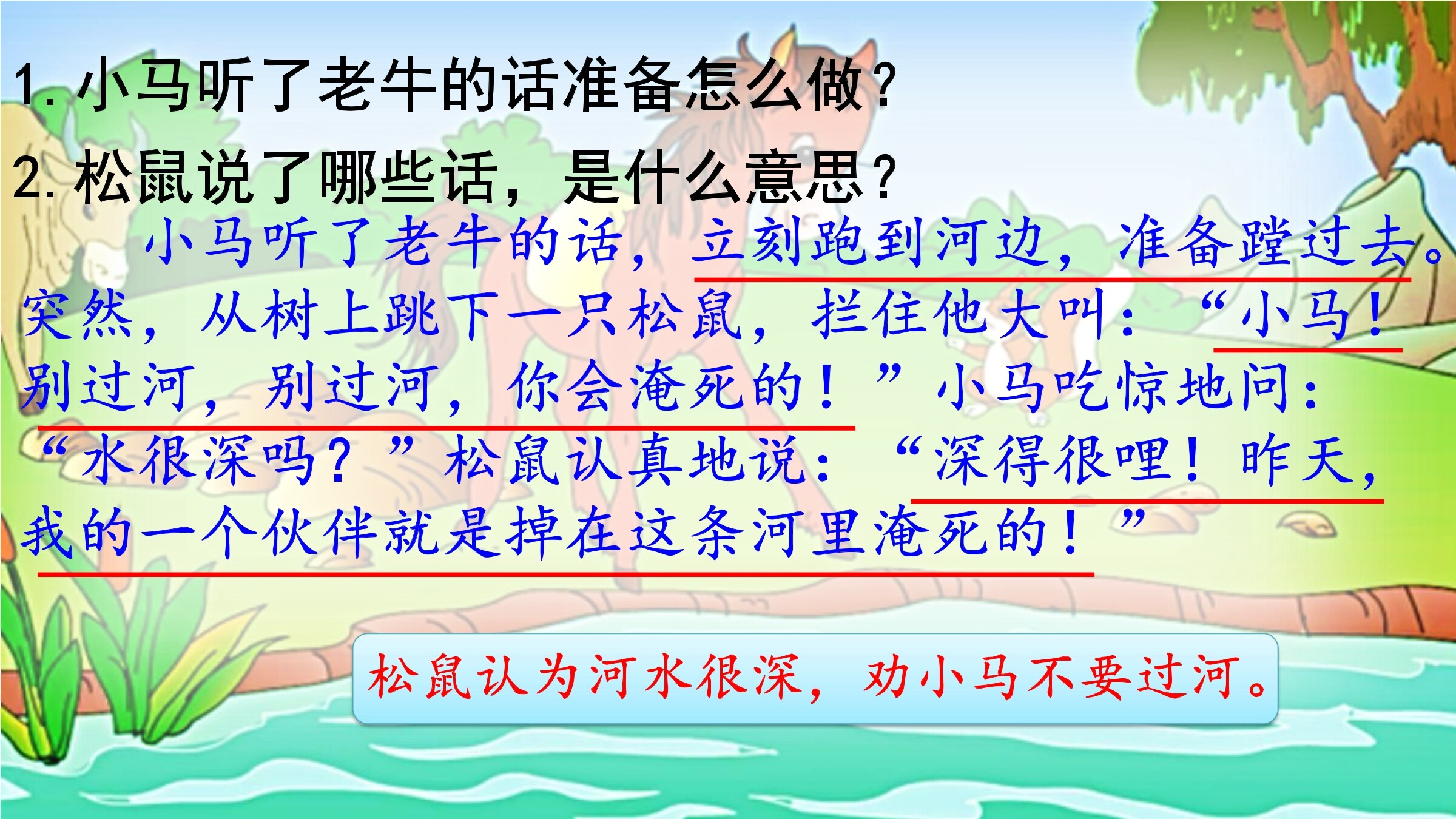 1. 小马听了老牛的话准备怎么做？

2. 松鼠说了哪些话，是什么意思？

小马听了老牛的话，立刻跑到河边，准备蹚过去。突然，从树上跳下一只松鼠，拦住他大叫：“小马！别过河，别过河，你会淹死的！”小马吃惊地问：“水很深吗？”松鼠认真地说：“深得很哩！昨天，我的一个伙伴就是掉在这条河里淹死的！”

松鼠认为河水很深，劝小马不要过河。